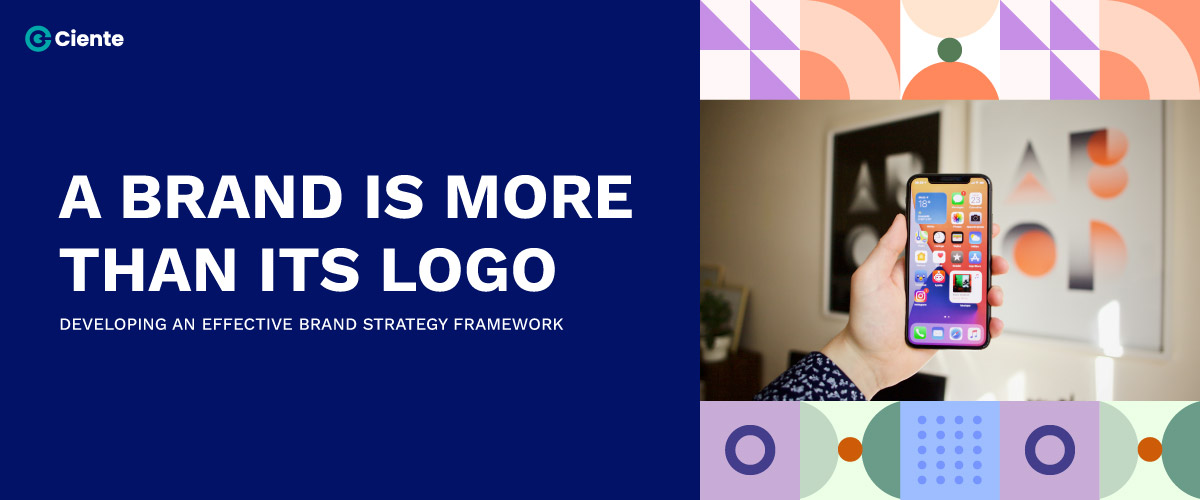 Ciente

A BRAND IS MORE THAN ITS LOGO

DEVELOPING AN EFFECTIVE BRAND STRATEGY FRAMEWORK